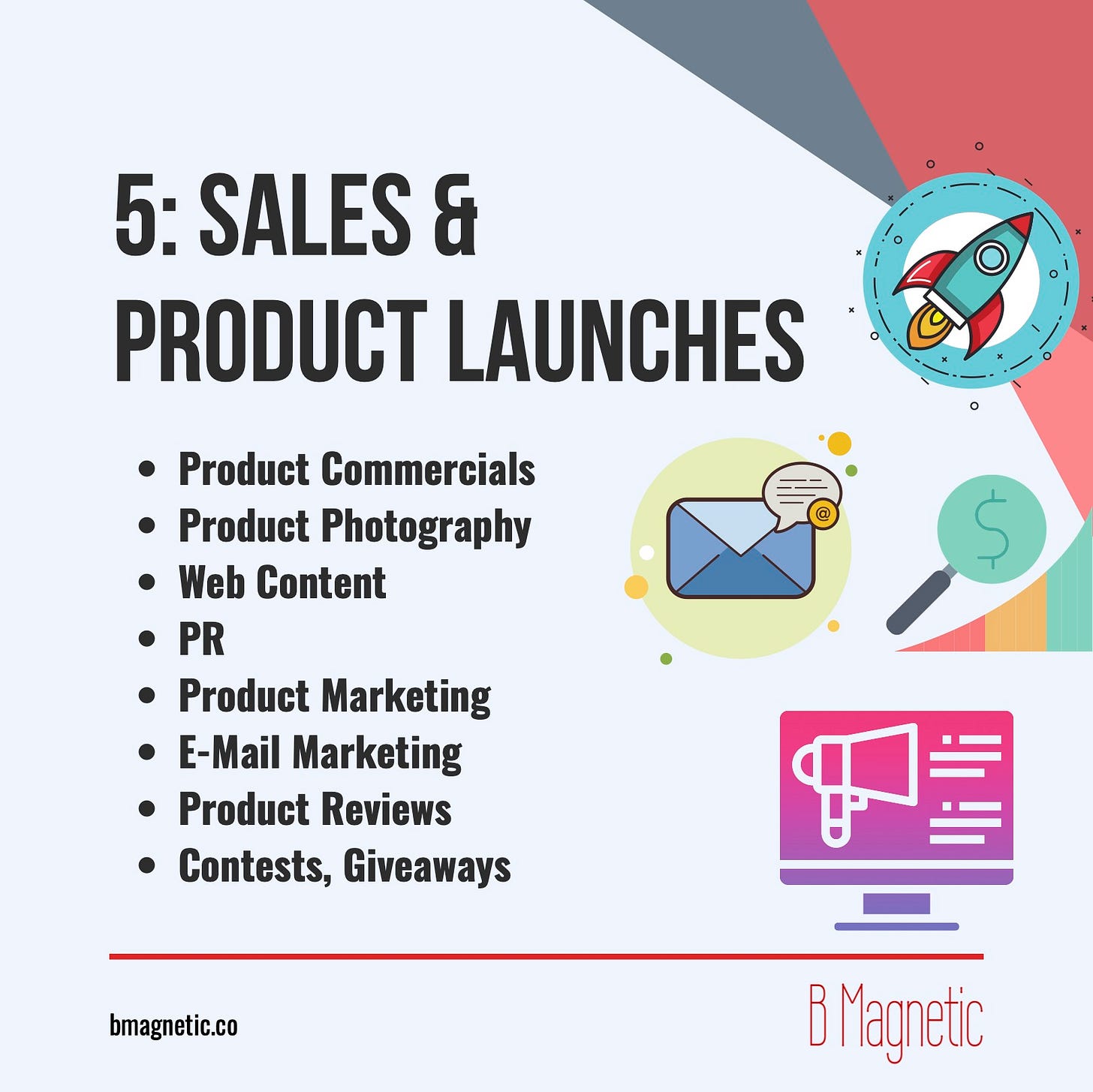 5: SALES & PRODUCT LAUNCHES

- Product Commercials
- Product Photography
- Web Content
- PR
- Product Marketing
- E-Mail Marketing
- Product Reviews
- Contests, Giveaways

@

$

bmagnetic.co

B Magnetic